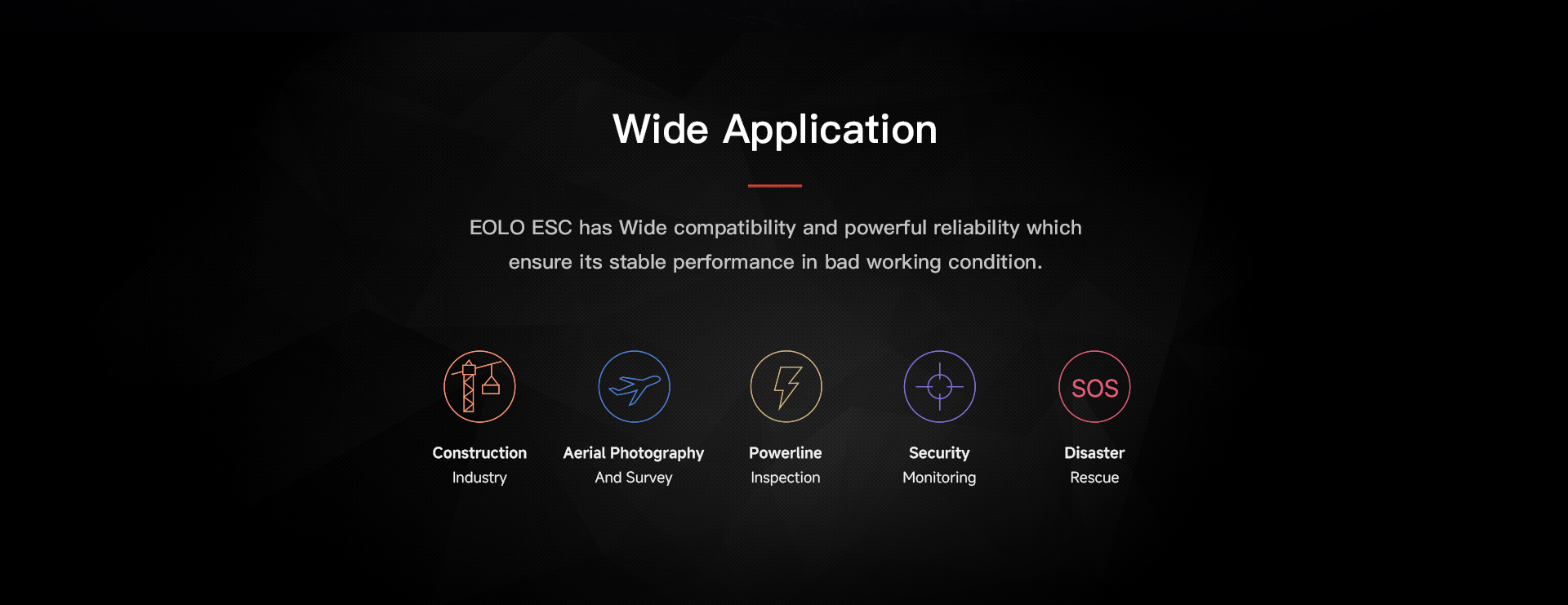 Wide Application

EOLO ESC has Wide compatibility and powerful reliability which ensure its stable performance in bad working condition.

Construction Industry

Aerial Photography And Survey

Powerline Inspection

Security Monitoring

SOS

Disaster Rescue